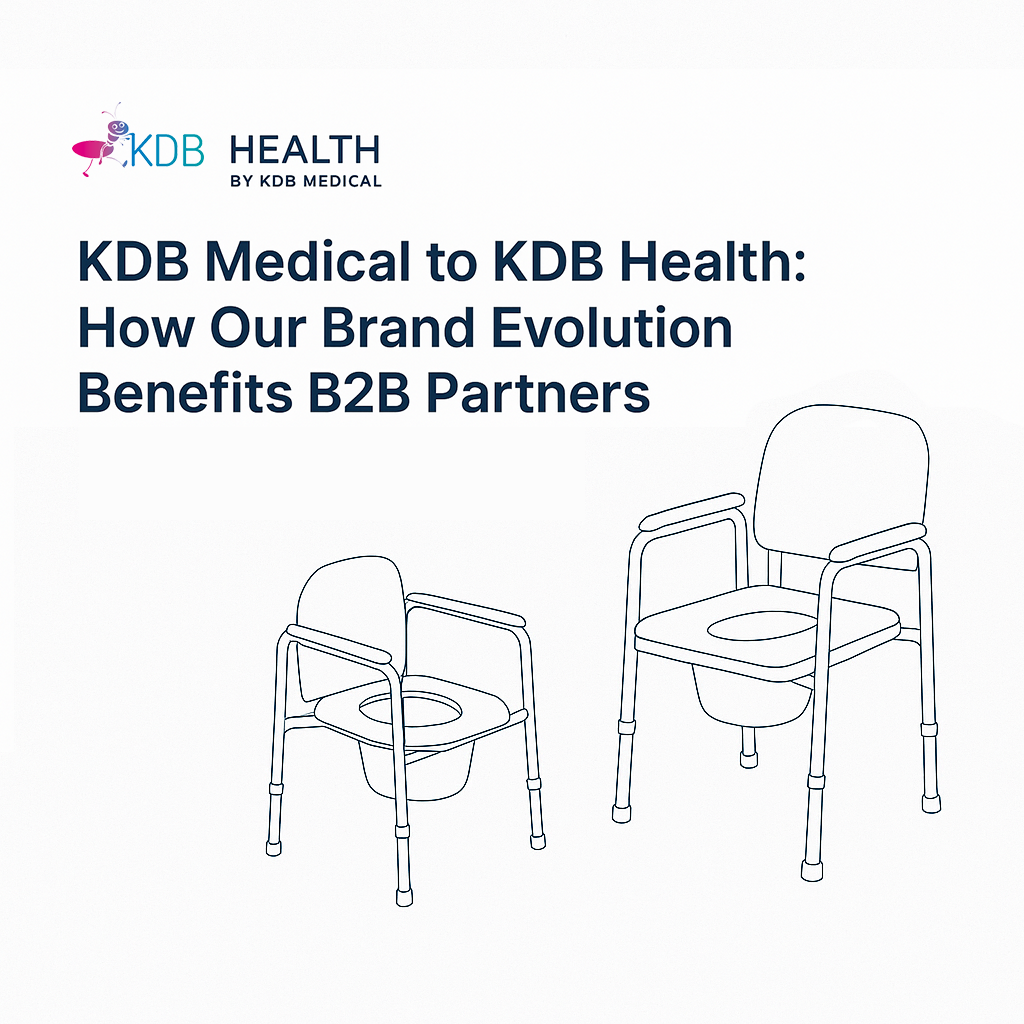 KDB HEALTH
BY KDB MEDICAL

KDB Medical to KDB Health: How Our Brand Evolution Benefits B2B Partners